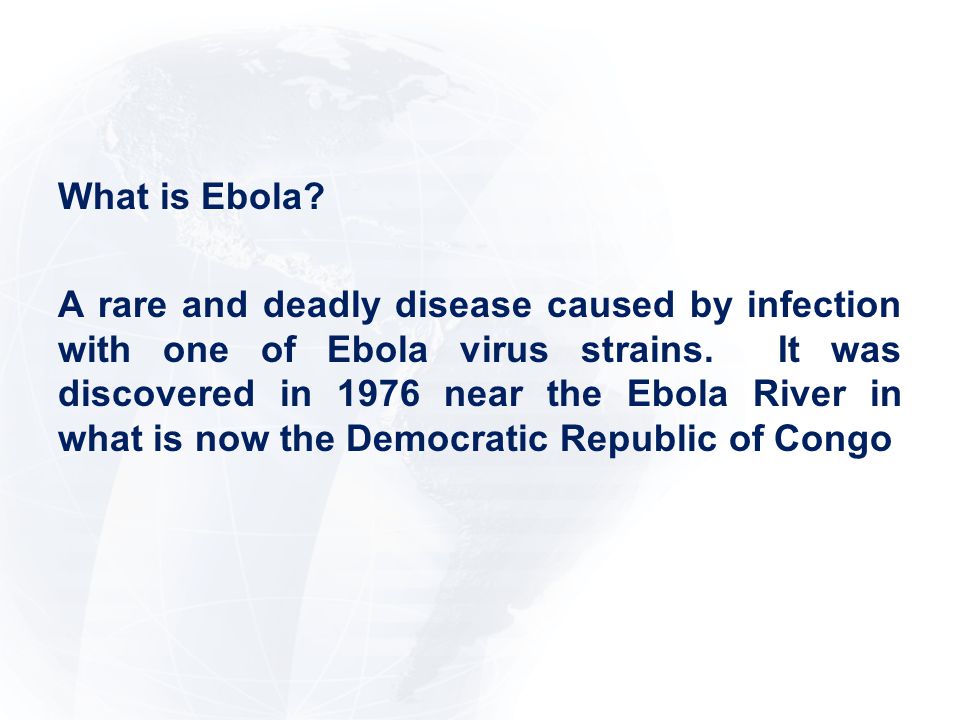 What is Ebola?

A rare and deadly disease caused by infection with one of Ebola virus strains. It was discovered in 1976 near the Ebola River in what is now the Democratic Republic of Congo